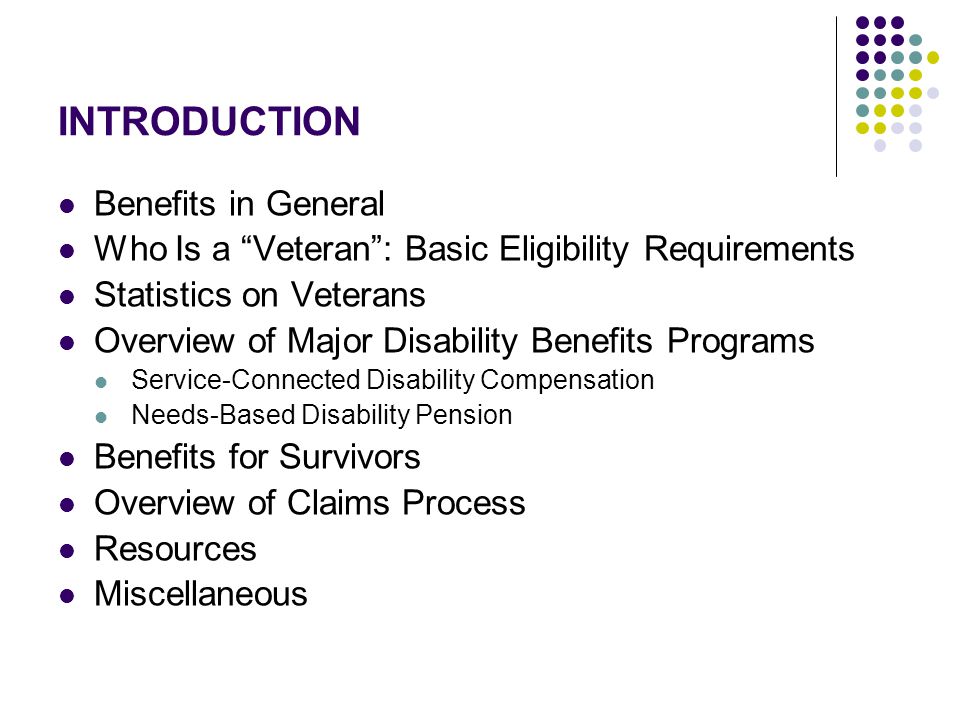 INTRODUCTION

- Benefits in General
- Who Is a “Veteran”: Basic Eligibility Requirements
- Statistics on Veterans
- Overview of Major Disability Benefits Programs
  - Service-Connected Disability Compensation
  - Needs-Based Disability Pension
- Benefits for Survivors
- Overview of Claims Process
- Resources
- Miscellaneous